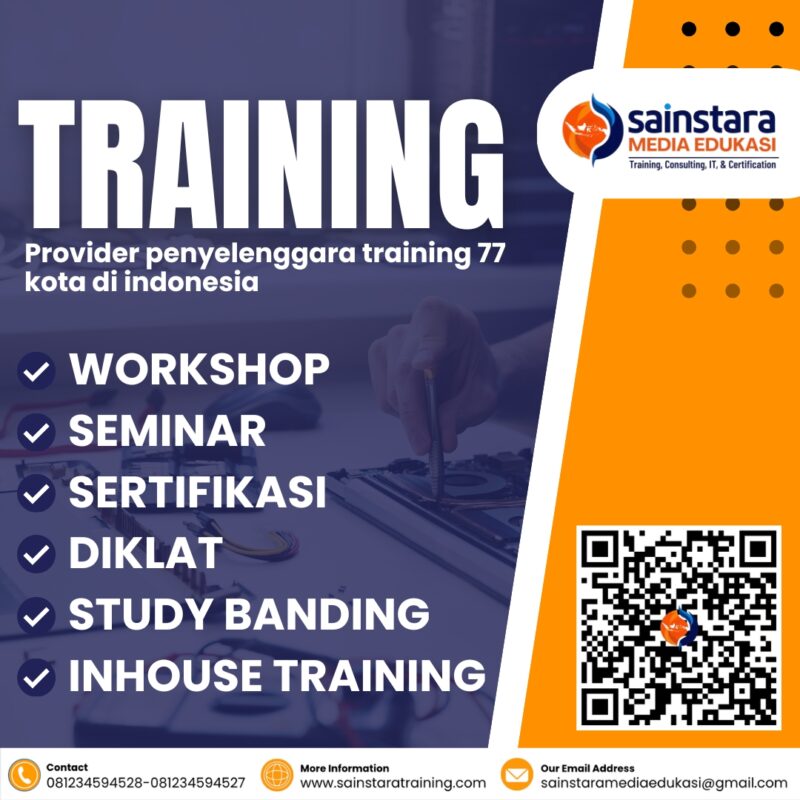 TRAINING

Provider penyelenggara training 77 kota di indonesia

sainstara
MEDIA EDUKASI
Training, Consulting, IT, & Certification

WORKSHOP
SEMINAR
SERTIFIKASI
DIKLAT
STUDY BANDING
INHOUSE TRAINING

Contact
081234594528-081234594527

More Information
www.sainstaratraining.com

Our Email Address
sainstaramediaedukasi@gmail.com